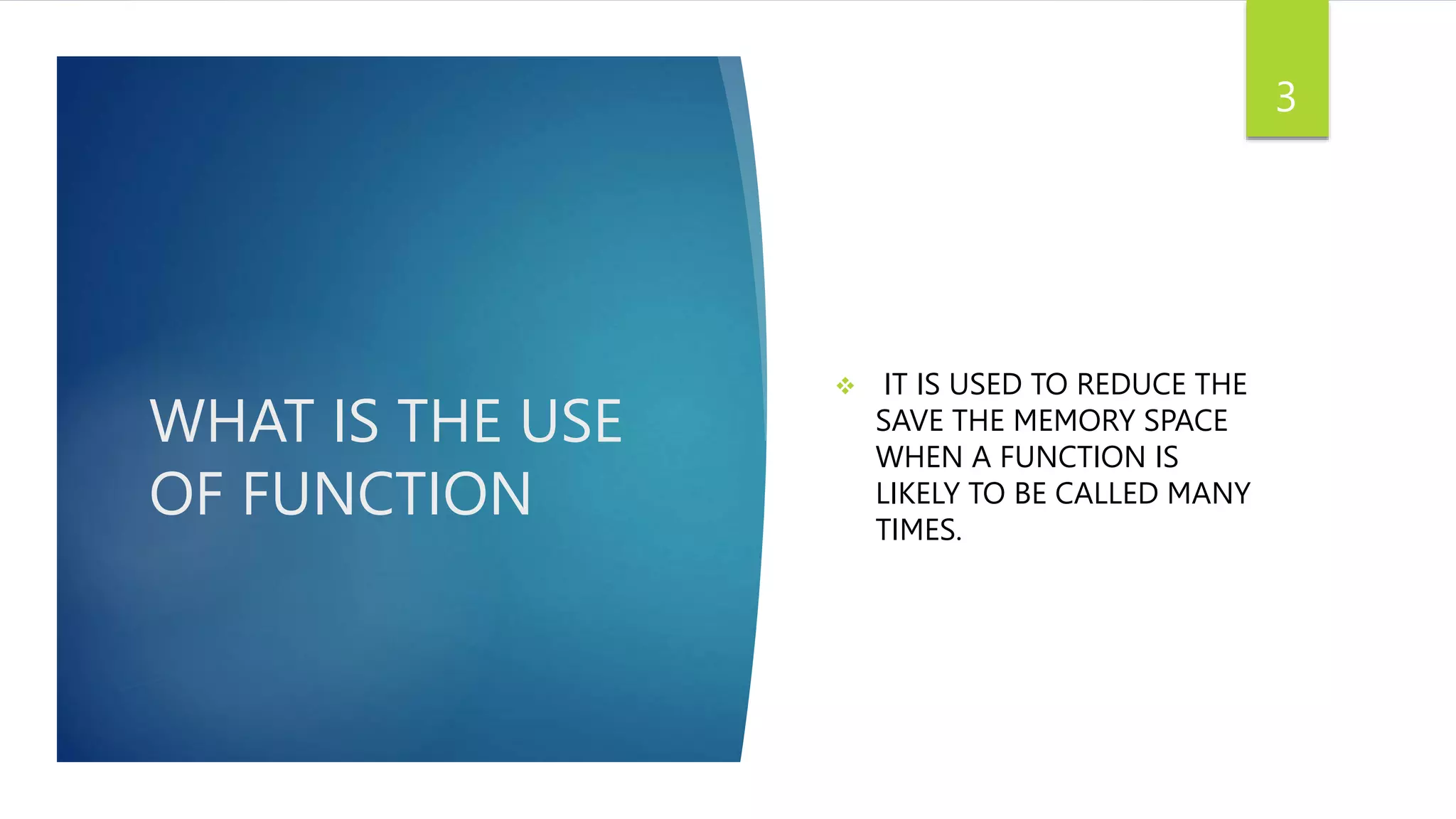 3

WHAT IS THE USE OF FUNCTION

❖ IT IS USED TO REDUCE THE SAVE THE MEMORY SPACE WHEN A FUNCTION IS LIKELY TO BE CALLED MANY TIMES.